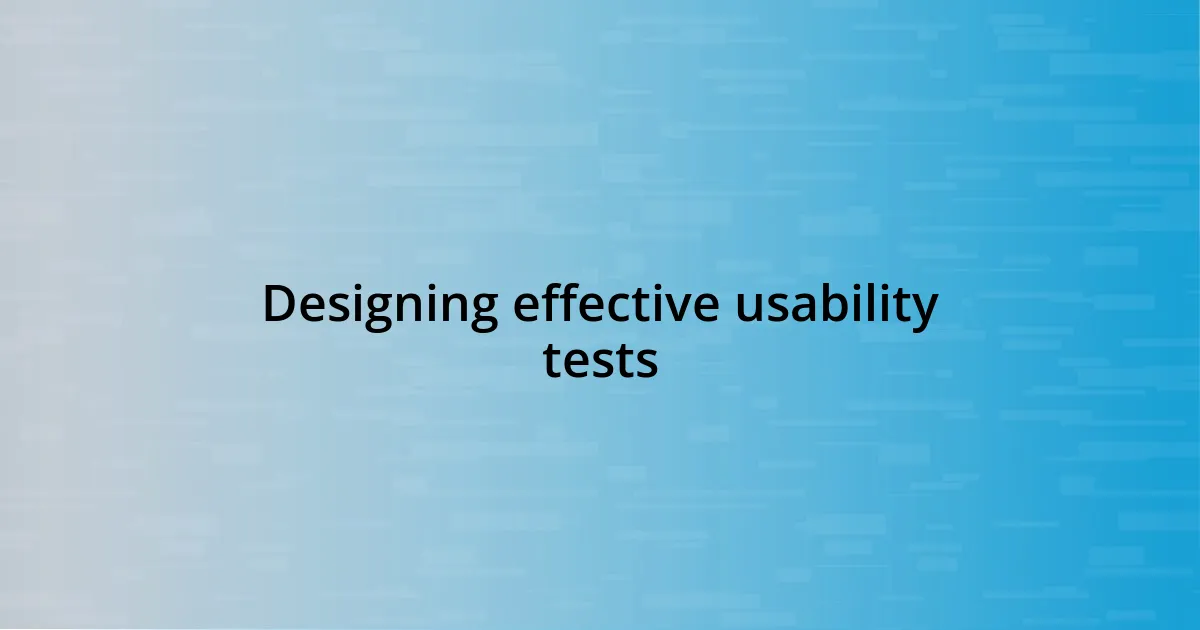 Designing effective usability tests